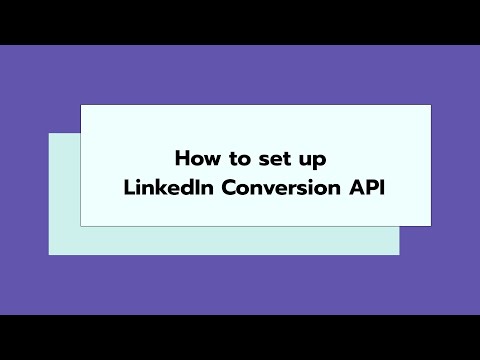 How to set up
LinkedIn Conversion API